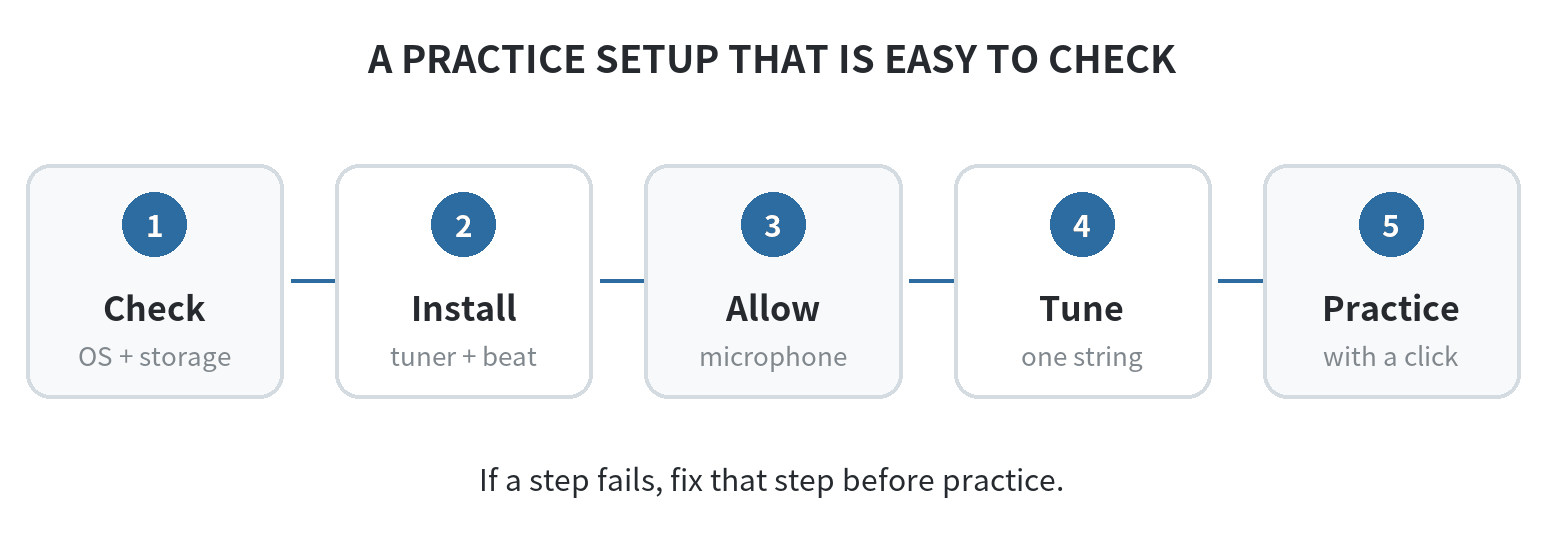 A PRACTICE SETUP THAT IS EASY TO CHECK

1
Check
OS + storage

2
Install
tuner + beat

3
Allow
microphone

4
Tune
one string

5
Practice
with a click

If a step fails, fix that step before practice.